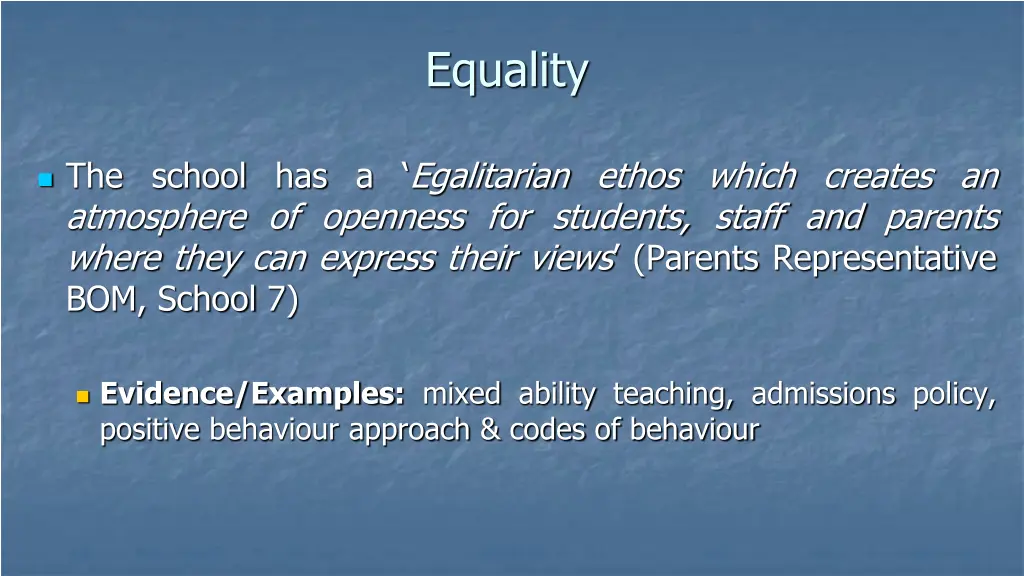 Equality

The school has a ‘Egalitarian ethos which creates an atmosphere of openness for students, staff and parents where they can express their views’ (Parents Representative BOM, School 7)

Evidence/Examples: mixed ability teaching, admissions policy, positive behaviour approach & codes of behaviour